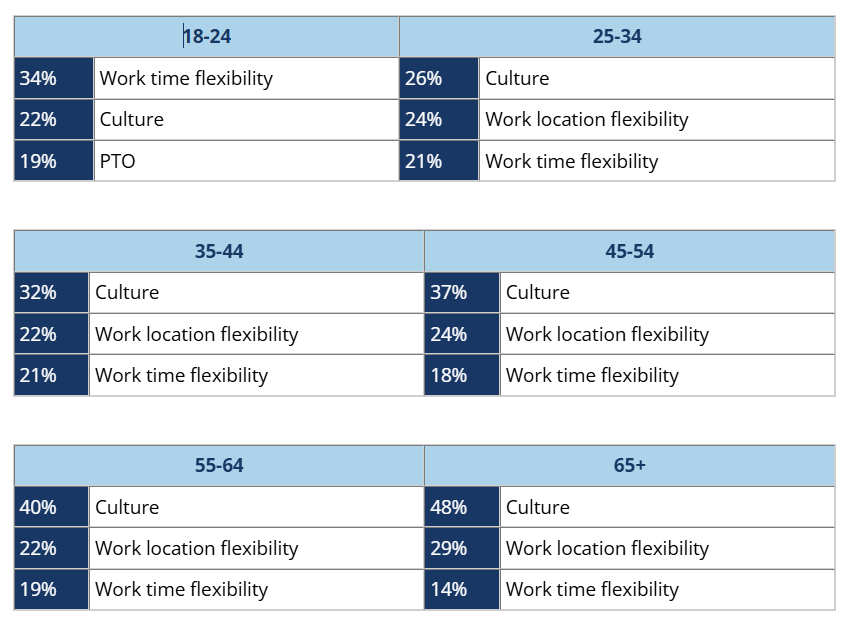 | 18-24 | | 25-34 | |
|---|---|---|---|
| 34% | Work time flexibility | 26% | Culture |
| 22% | Culture | 24% | Work location flexibility |
| 19% | PTO | 21% | Work time flexibility |

| 35-44 | | 45-54 | |
|---|---|---|---|
| 32% | Culture | 37% | Culture |
| 22% | Work location flexibility | 24% | Work location flexibility |
| 21% | Work time flexibility | 18% | Work time flexibility |

| 55-64 | | 65+ | |
|---|---|---|---|
| 40% | Culture | 48% | Culture |
| 22% | Work location flexibility | 29% | Work location flexibility |
| 19% | Work time flexibility | 14% | Work time flexibility |